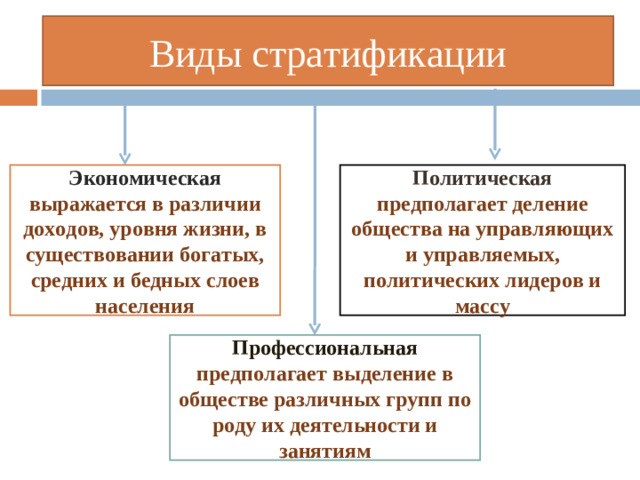 Виды стратификации

Экономическая
выражается в различии доходов, уровня жизни, в существовании богатых, средних и бедных слоев населения

Политическая
предполагает деление общества на управляющих и управляемых, политических лидеров и массу

Профессиональная
предполагает выделение в обществе различных групп по роду их деятельности и занятиям